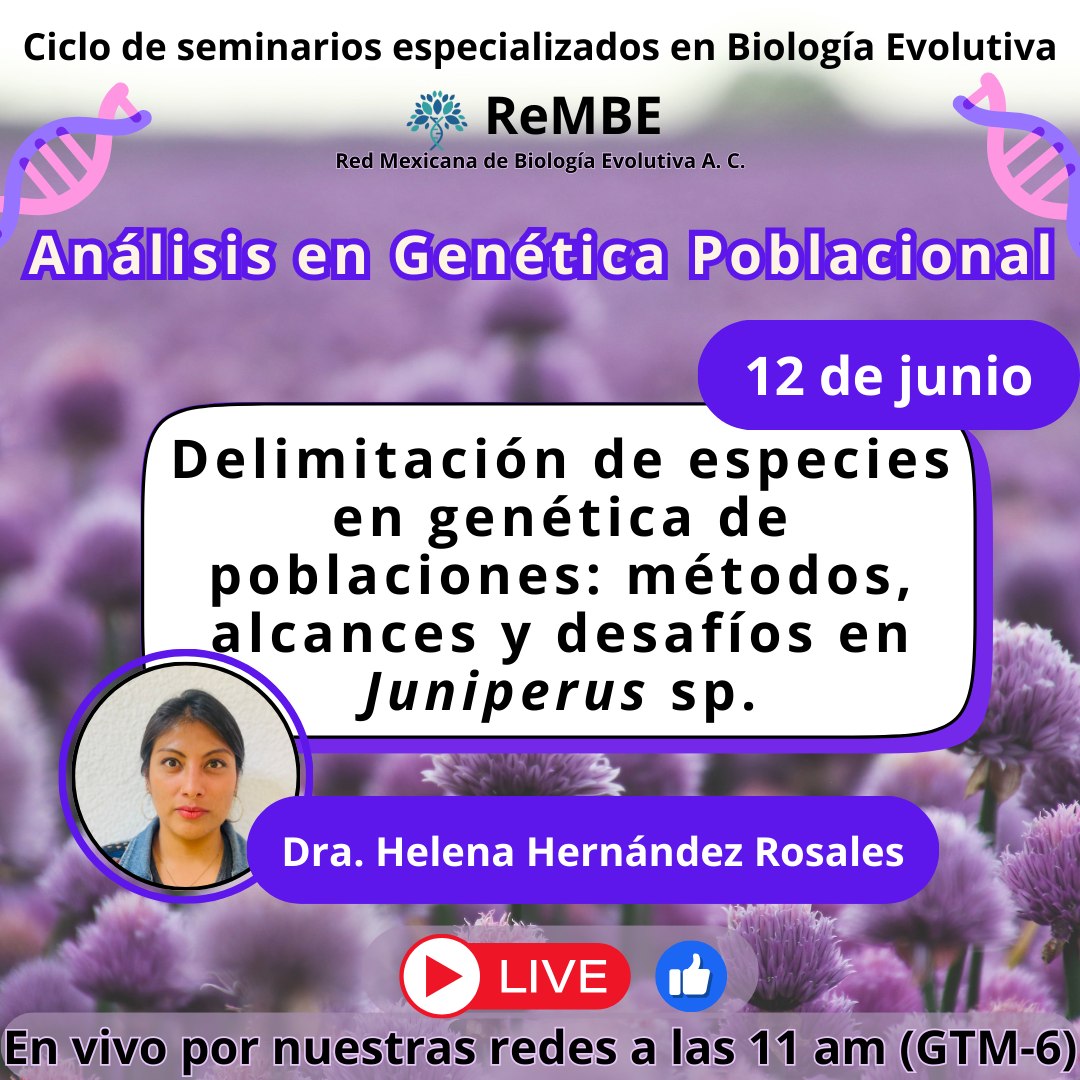 Ciclo de seminarios especializados en Biología Evolutiva

ReMBE
Red Mexicana de Biología Evolutiva A. C.

Análisis en Genética Poblacional

12 de junio

Delimitación de especies en genética de poblaciones: métodos, alcances y desafíos en Juniperus sp.

Dra. Helena Hernández Rosales

LIVE

En vivo por nuestras redes a las 11 am (GTM-6)